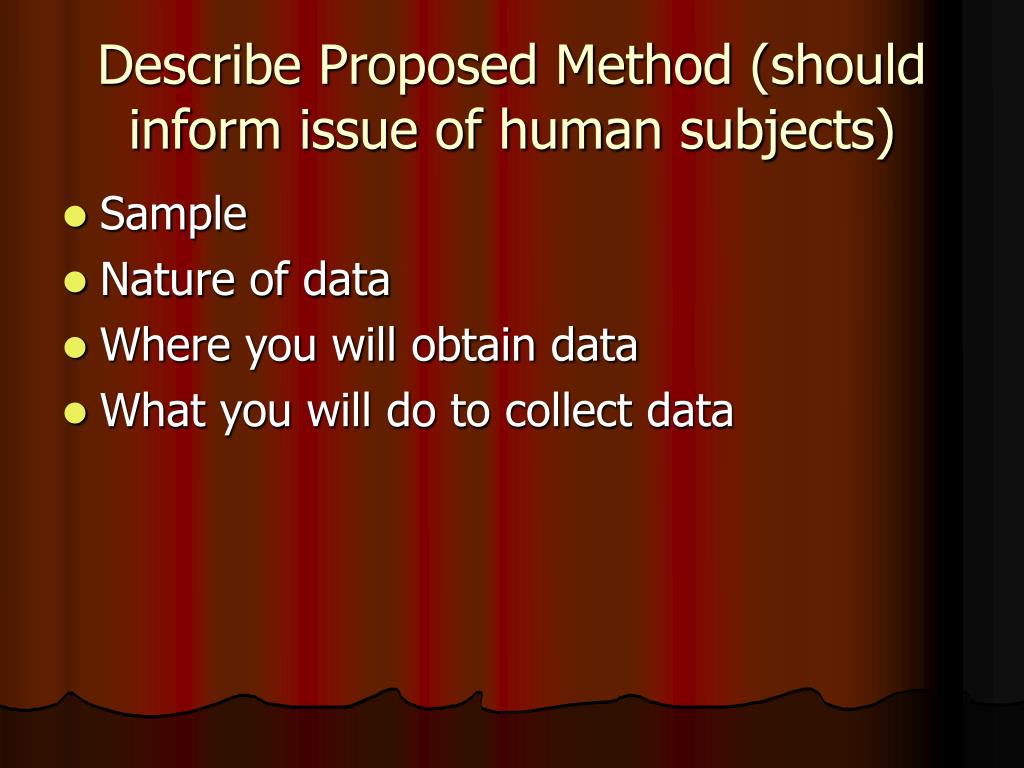 Describe Proposed Method (should inform issue of human subjects)

- Sample
- Nature of data
- Where you will obtain data
- What you will do to collect data